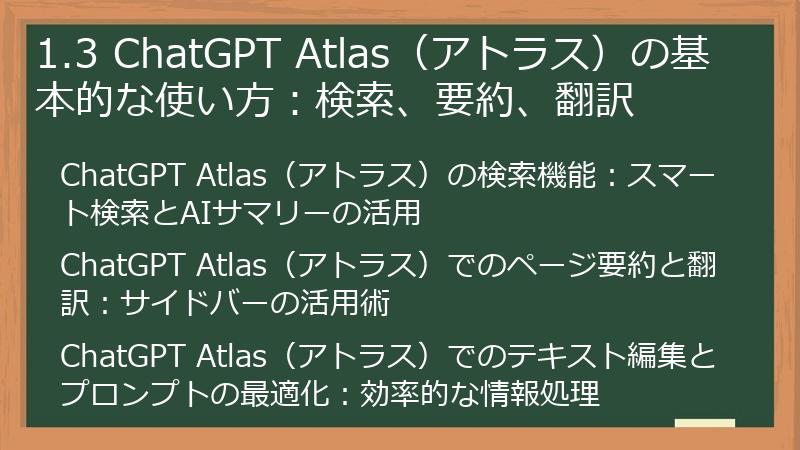 1.3 ChatGPT Atlas（アトラス）の基本的な使い方：検索、要約、翻訳

ChatGPT Atlas（アトラス）の検索機能：スマート検索とAIサマリーの活用

ChatGPT Atlas（アトラス）でのページ要約と翻訳：サイドバーの活用術

ChatGPT Atlas（アトラス）でのテキスト編集とプロンプトの最適化：効率的な情報処理